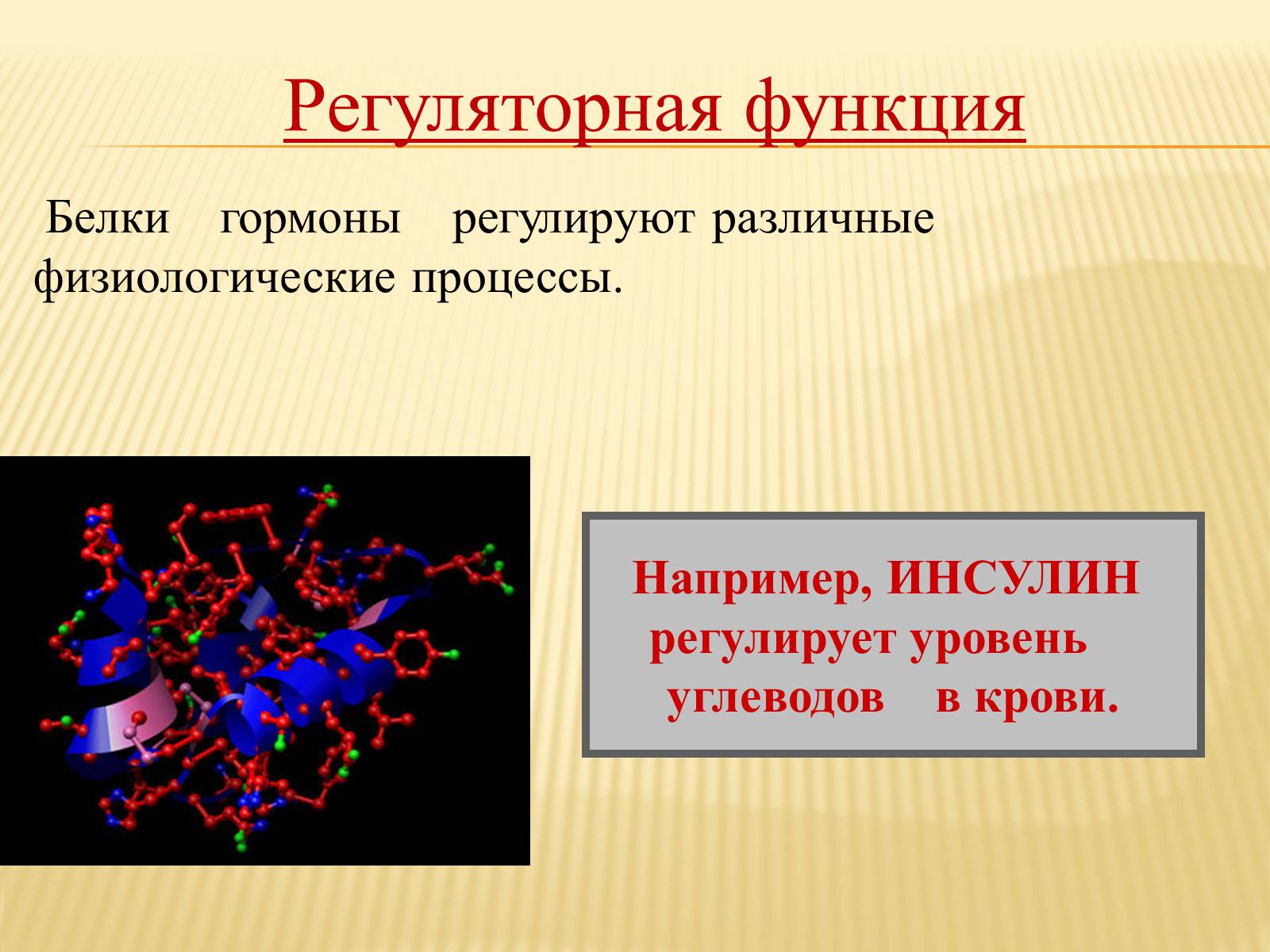 Регуляторная функция

Белки гормоны регулируют различные физиологические процессы.

Например, ИНСУЛИН регулирует уровень углеводов в крови.